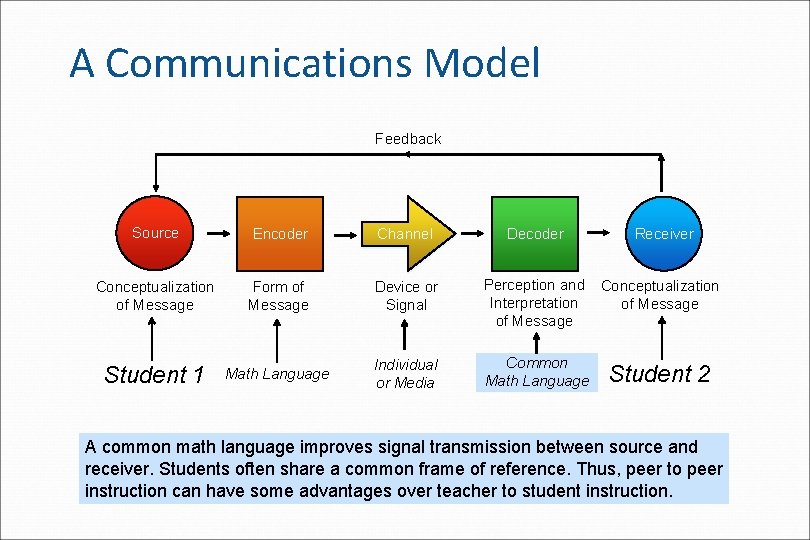 A Communications Model

Feedback

Source

Encoder

Channel

Decoder

Receiver

Conceptualization of Message

Form of Message

Device or Signal

Perception and Interpretation of Message

Conceptualization of Message

Student 1

Math Language

Individual or Media

Common Math Language

Student 2

A common math language improves signal transmission between source and receiver. Students often share a common frame of reference. Thus, peer to peer instruction can have some advantages over teacher to student instruction.